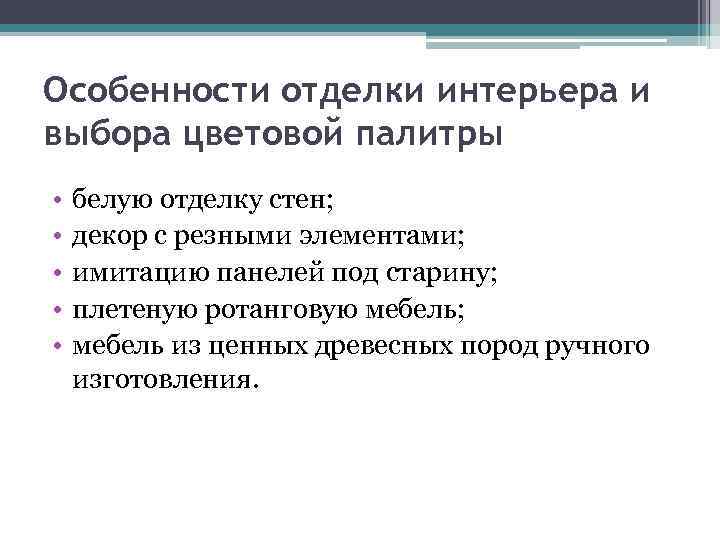 Особенности отделки интерьера и выбора цветовой палитры

• белую отделку стен;
• декор с резными элементами;
• имитацию панелей под старину;
• плетеную ротанговую мебель;
• мебель из ценных древесных пород ручного изготовления.